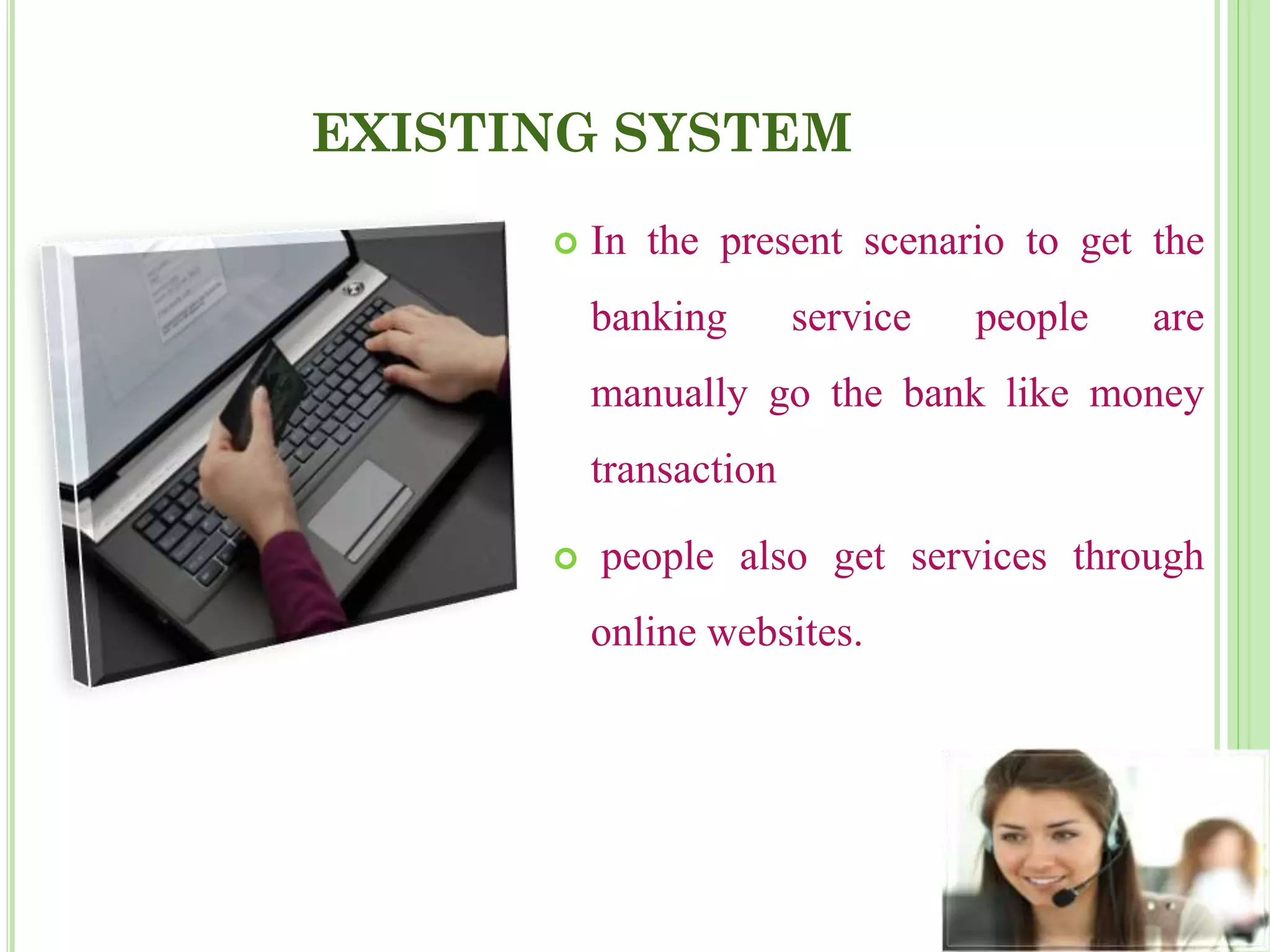 EXISTING SYSTEM

In the present scenario to get the banking service people are manually go the bank like money transaction

people also get services through online websites.